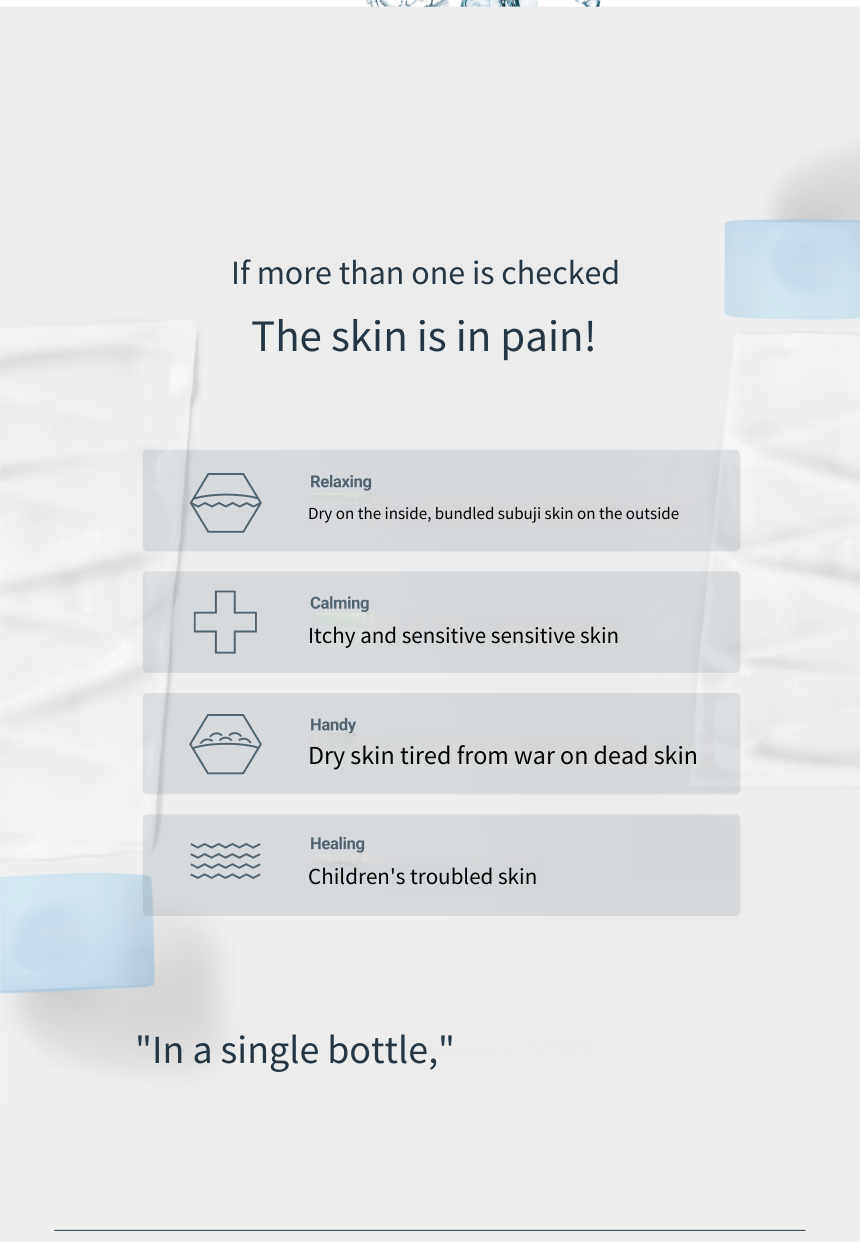 If more than one is checked

The skin is in pain!

Relaxing
Dry on the inside, bundled subuji skin on the outside

Calming
Itchy and sensitive sensitive skin

Handy
Dry skin tired from war on dead skin

Healing
Children's troubled skin

"In a single bottle,"